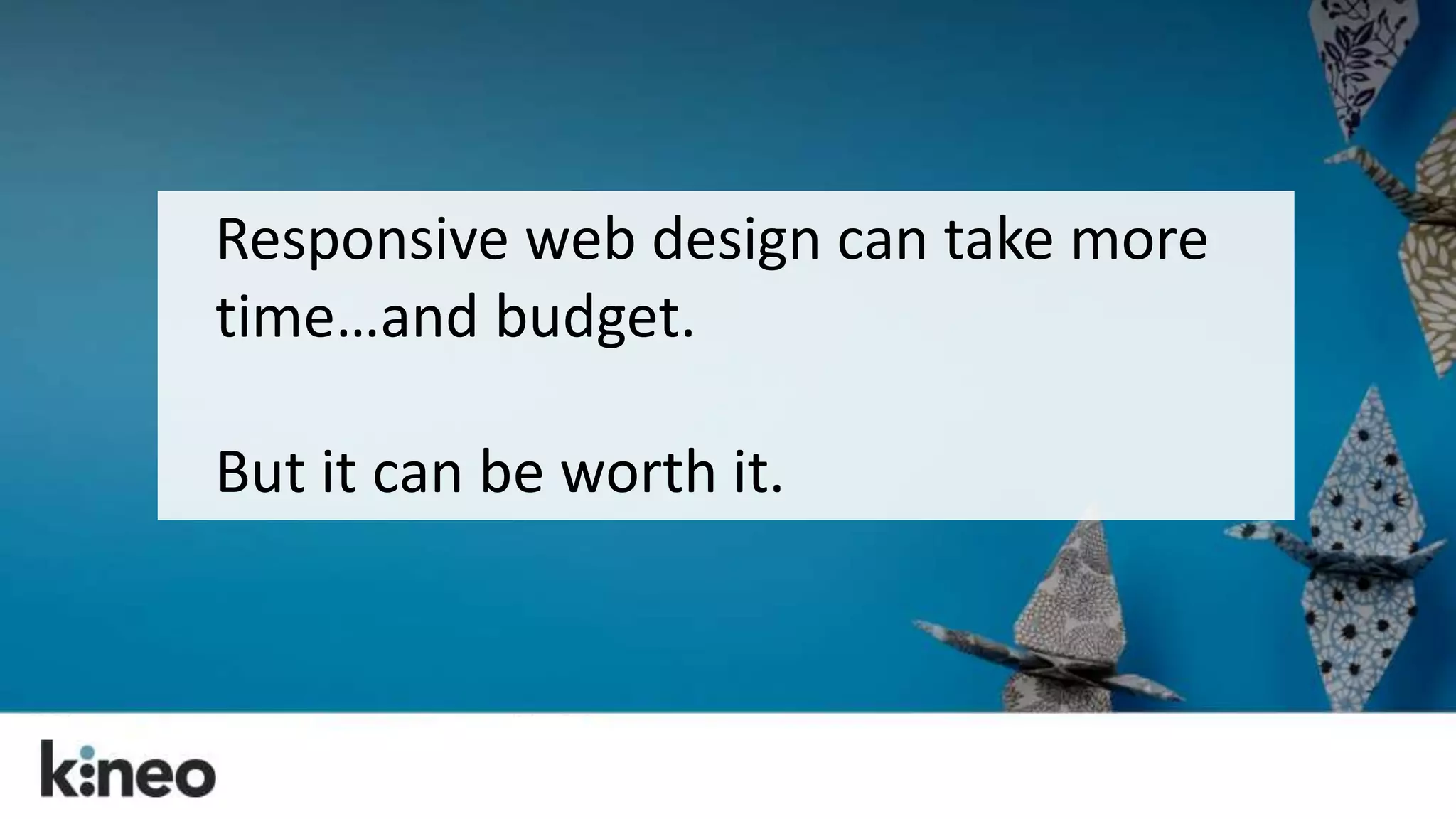 Responsive web design can take more time…and budget.

But it can be worth it.

kineo